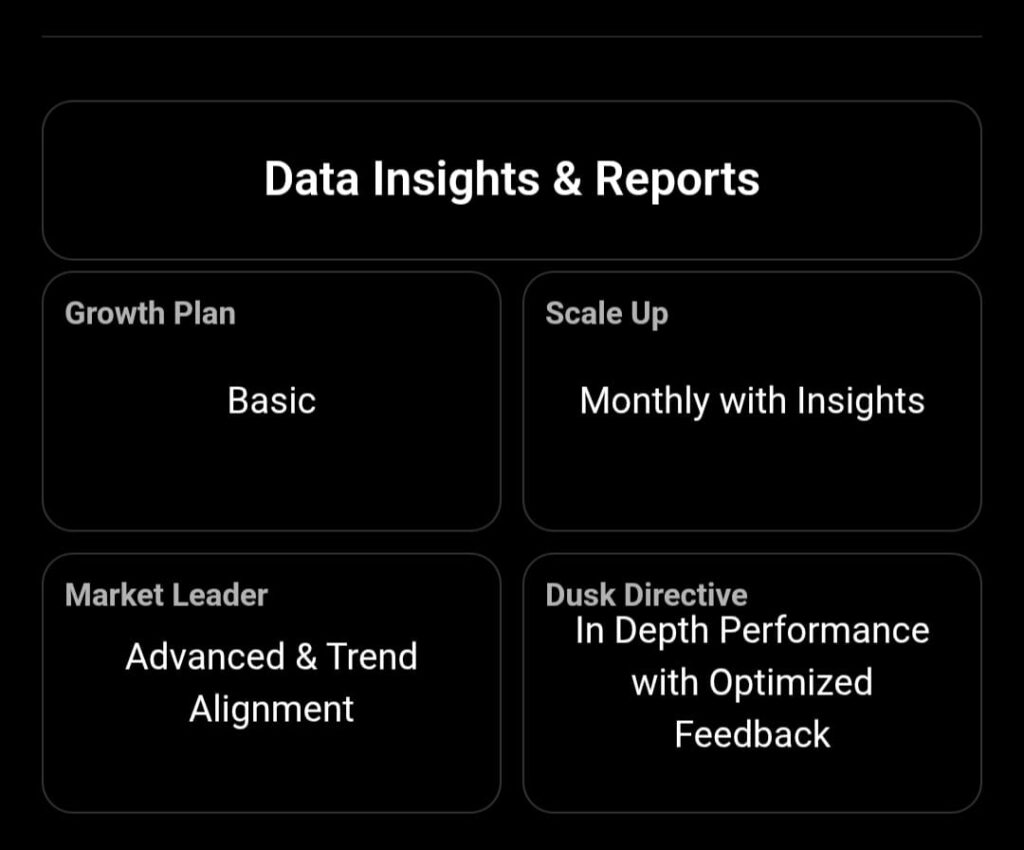 Data Insights & Reports

Growth Plan

Basic

Scale Up

Monthly with Insights

Market Leader

Advanced & Trend Alignment

Dusk Directive

In Depth Performance with Optimized Feedback